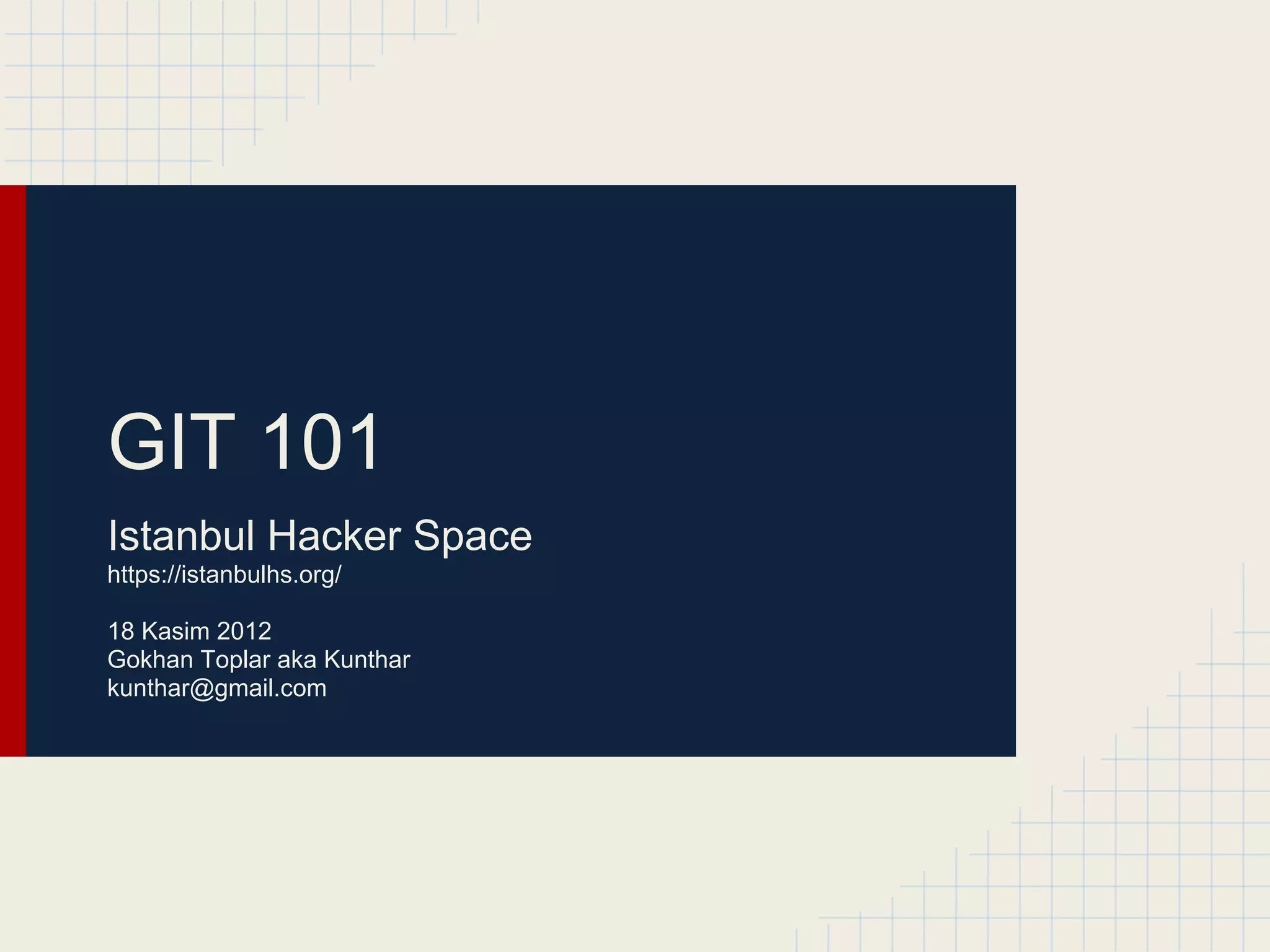 GIT 101

Istanbul Hacker Space
https://istanbulhs.org/

18 Kasim 2012
Gokhan Toplar aka Kunthar
kunthar@gmail.com